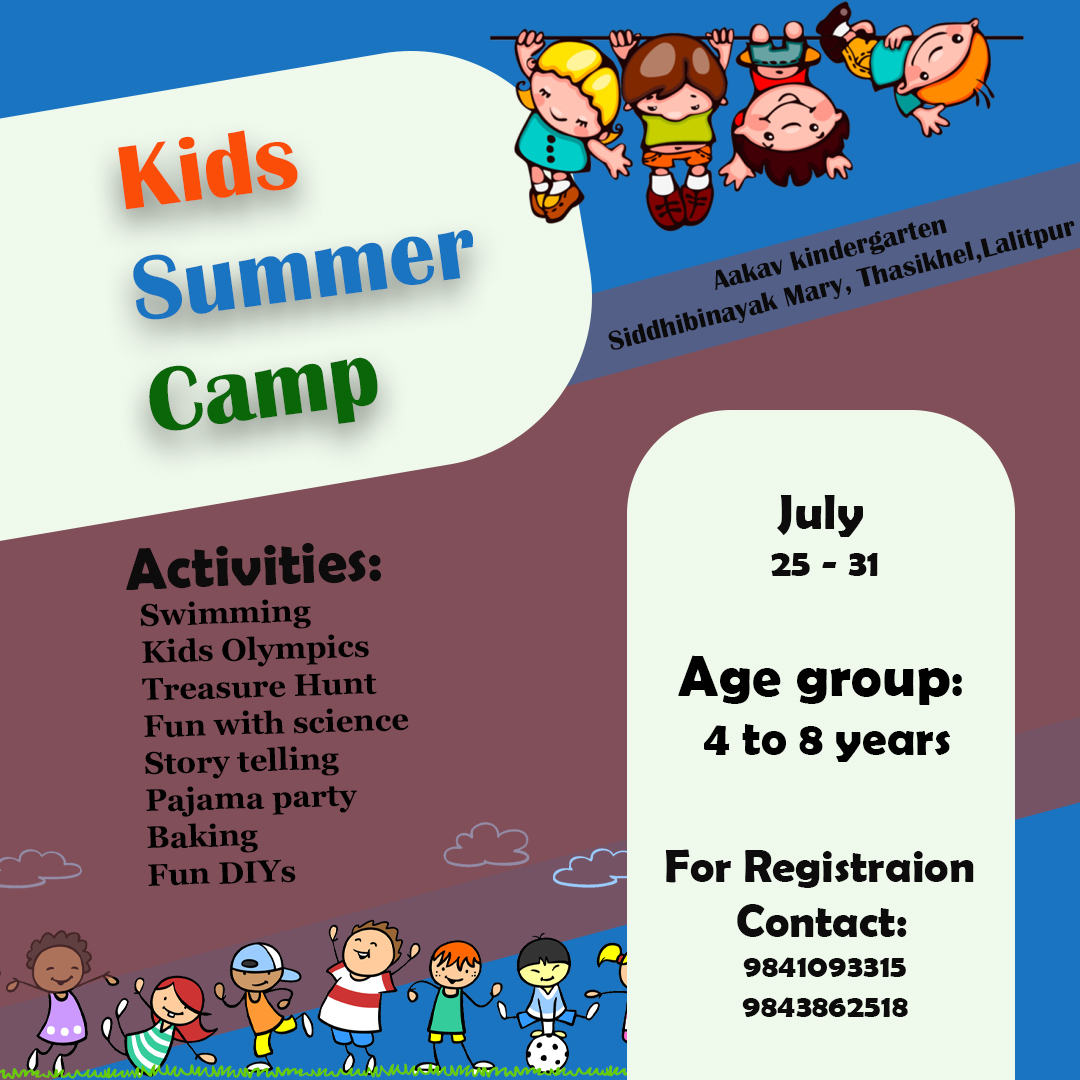 Kids Summer Camp

Aakav kindergarten
Siddhibinayak Mary, Thasikhel,Lalitpur

Activities:
Swimming
Kids Olympics
Treasure Hunt
Fun with science
Story telling
Pajama party
Baking
Fun DIYs

July
25 - 31

Age group:
4 to 8 years

For Registraion Contact:
9841093315
9843862518